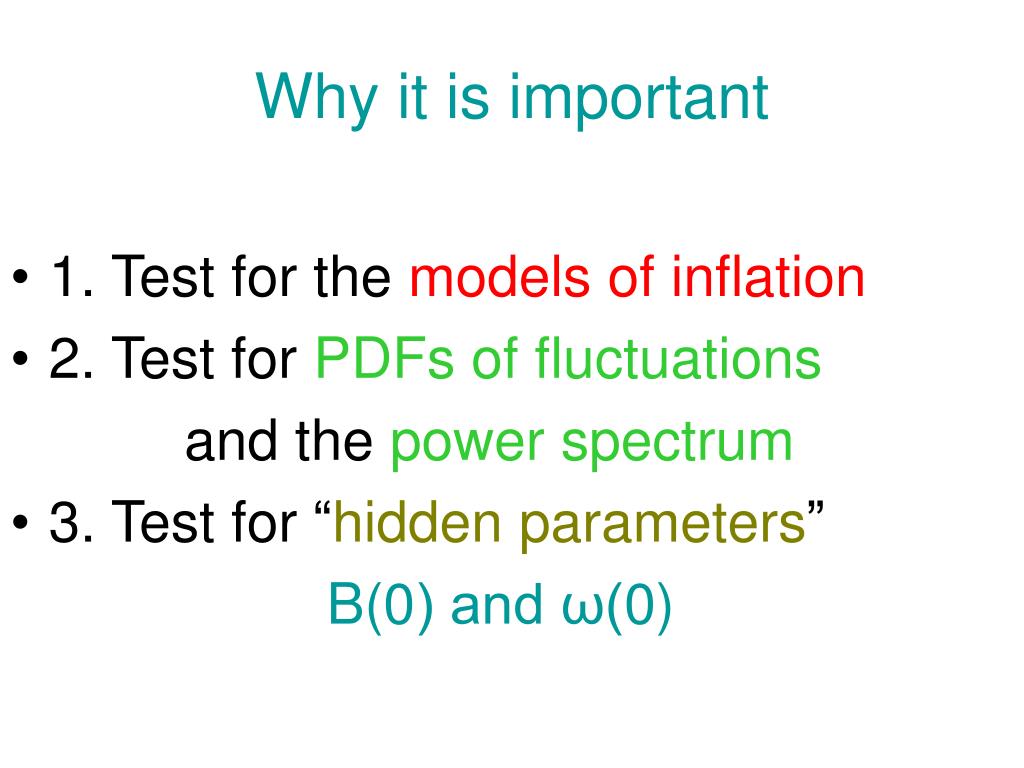 Why it is important

• 1. Test for the models of inflation
• 2. Test for PDFs of fluctuations and the power spectrum
• 3. Test for “hidden parameters” B(0) and ω(0)